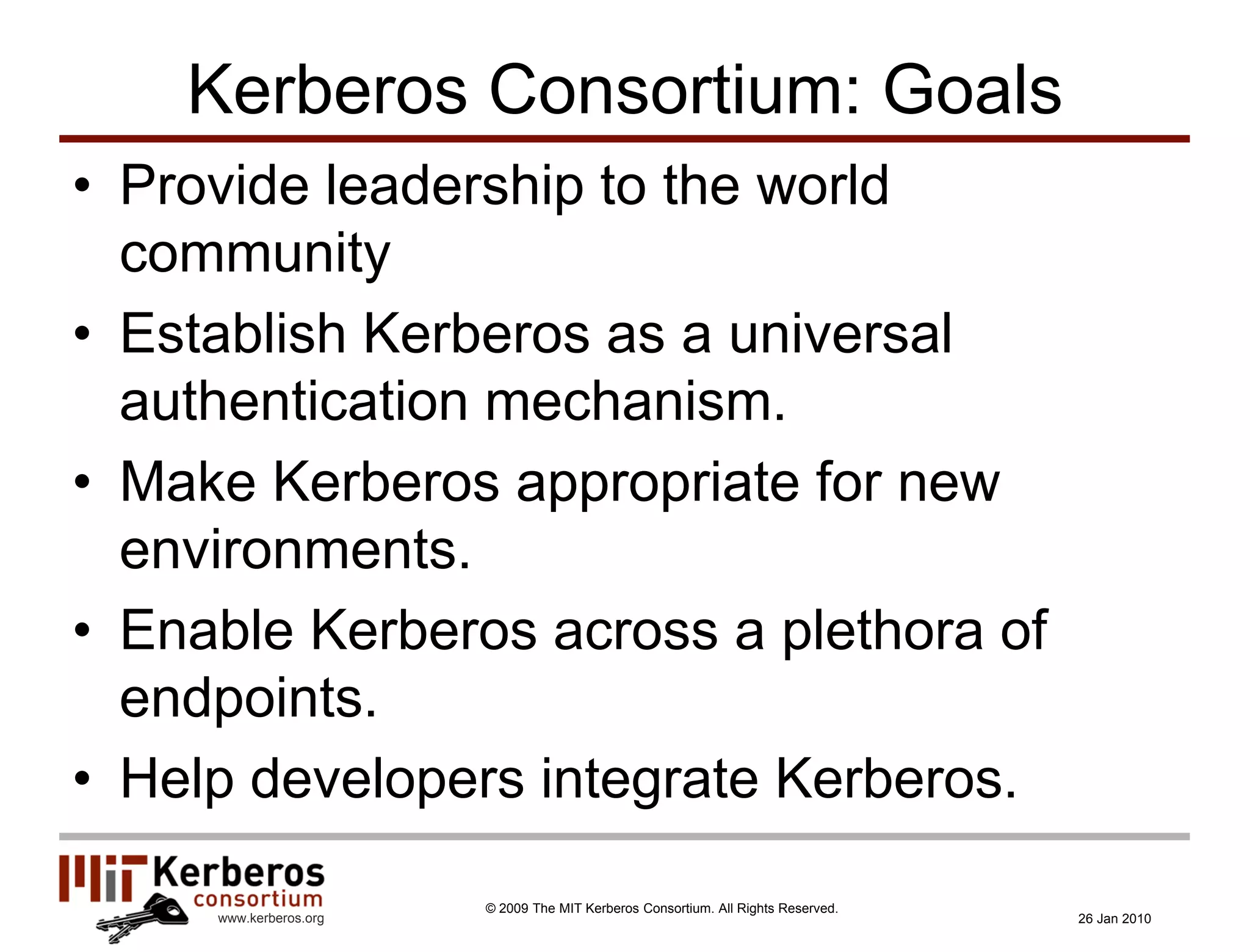 Kerberos Consortium: Goals

• Provide leadership to the world community

• Establish Kerberos as a universal authentication mechanism.

• Make Kerberos appropriate for new environments.

• Enable Kerberos across a plethora of endpoints.

• Help developers integrate Kerberos.

MIT Kerberos consortium www.kerberos.org

© 2009 The MIT Kerberos Consortium. All Rights Reserved.

26 Jan 2010